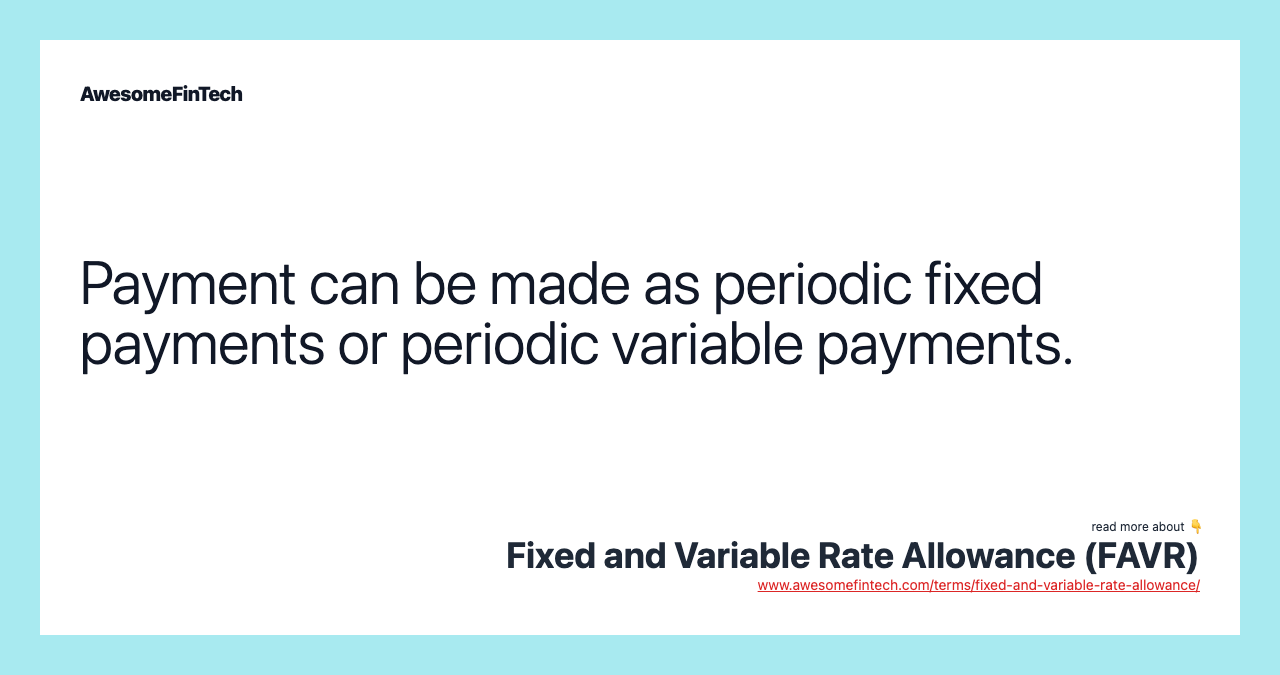 AwesomeFinTech

Payment can be made as periodic fixed payments or periodic variable payments.

read more about 👇
Fixed and Variable Rate Allowance (FAVR)
www.awesomefintech.com/terms/fixed-and-variable-rate-allowance/